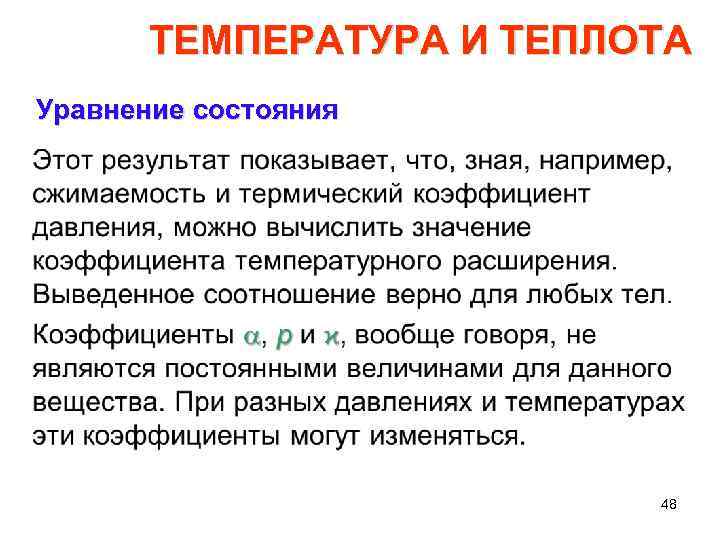 ТЕМПЕРАТУРА И ТЕПЛОТА

Уравнение состояния

Этот результат показывает, что, зная, например, сжимаемость и термический коэффициент давления, можно вычислить значение коэффициента температурного расширения. Выведенное соотношение верно для любых тел.

Коэффициенты $\alpha$, $p$ и $\varkappa$, вообще говоря, не являются постоянными величинами для данного вещества. При разных давлениях и температурах эти коэффициенты могут изменяться.

48